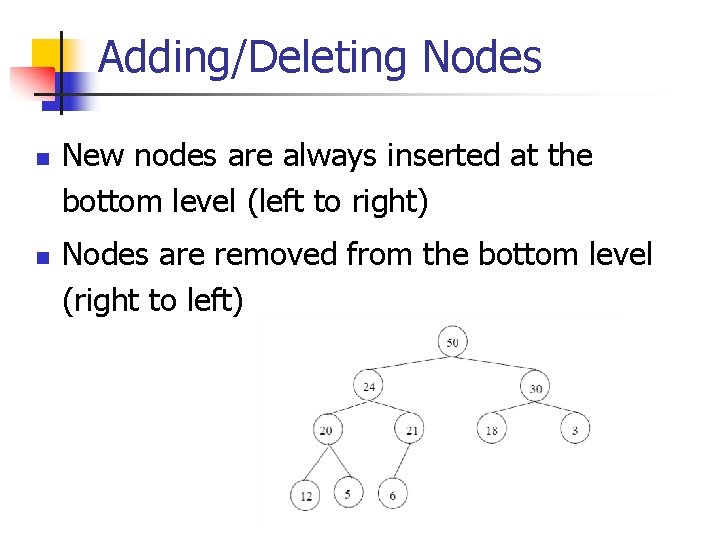 Adding/Deleting Nodes

New nodes are always inserted at the bottom level (left to right)

Nodes are removed from the bottom level (right to left)

50
24
30
20
21
18
3
12
5
6